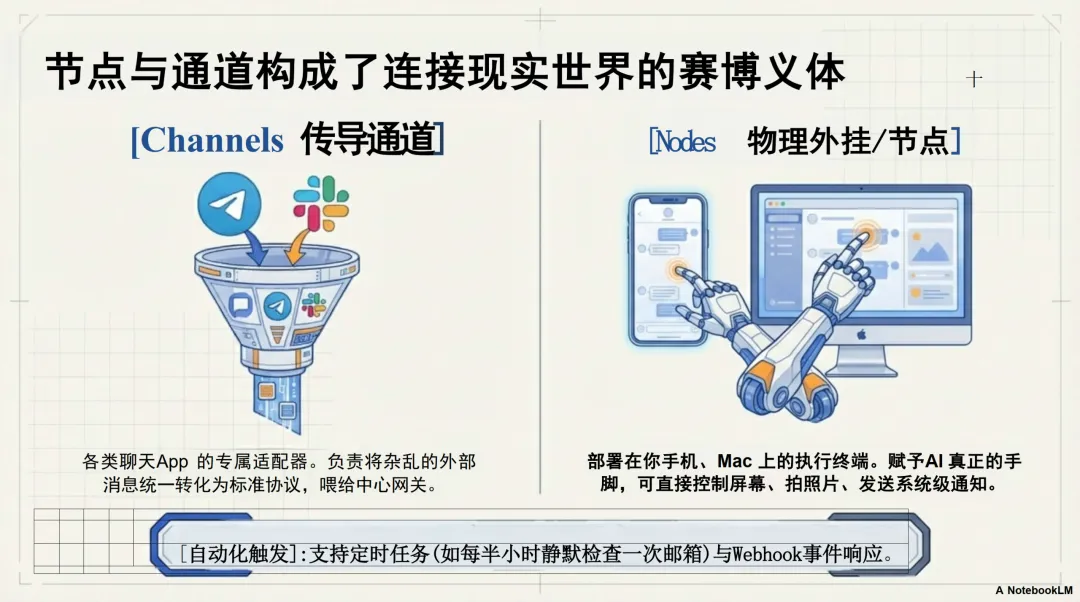 节点与通道构成了连接现实世界的赛博义体

[Channels 传导通道]

各类聊天App 的专属适配器。负责将杂乱的外部消息统一转化为标准协议，喂给中心网关。

[Nodes 物理外挂/节点]

部署在你手机、Mac 上的执行终端。赋予AI 真正的手脚，可直接控制屏幕、拍照片、发送系统级通知。

[自动化触发]:支持定时任务(如每半小时静默检查一次邮箱)与Webhook事件响应。

A NotebookLM